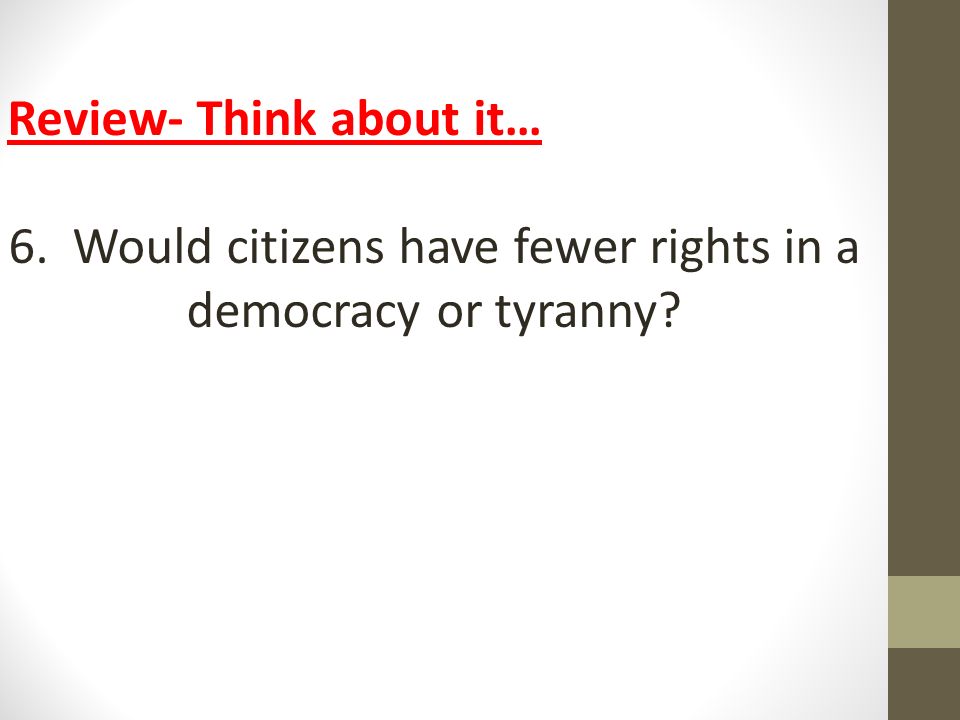 Review- Think about it…

6. Would citizens have fewer rights in a democracy or tyranny?